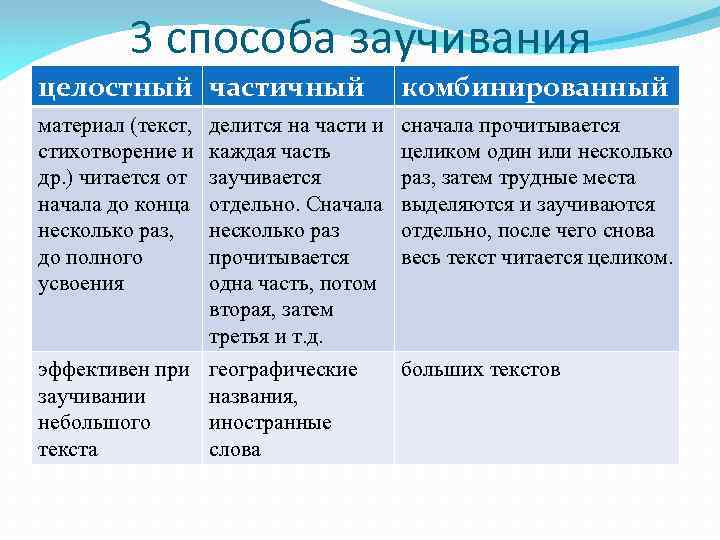 3 способа заучивания

| целостный | частичный | комбинированный |
|---|---|---|
| материал (текст, стихотворение и др.) читается от начала до конца несколько раз, до полного усвоения | делится на части и каждая часть заучивается отдельно. Сначала несколько раз прочитывается одна часть, потом вторая, затем третья и т.д. | сначала прочитывается целиком один или несколько раз, затем трудные места выделяются и заучиваются отдельно, после чего снова весь текст читается целиком. |
| эффективен при заучивании небольшого текста | географические названия, иностранные слова | больших текстов |